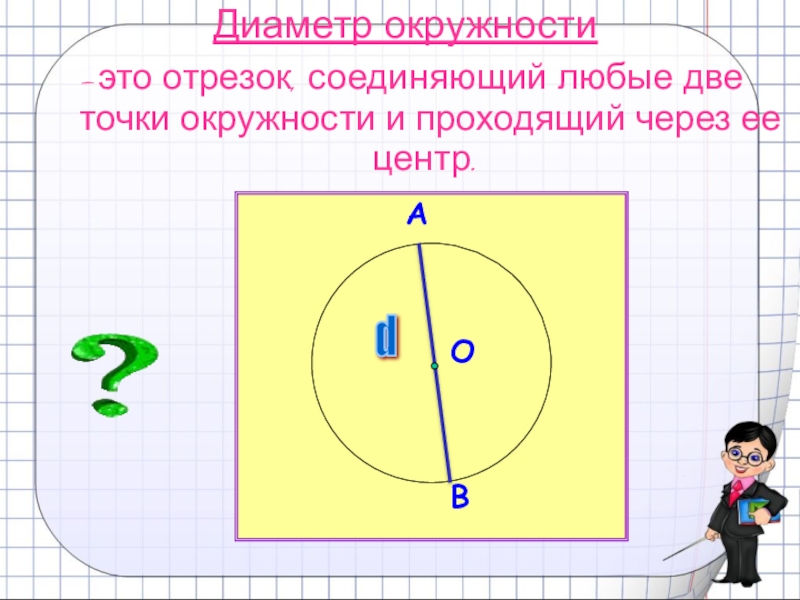 Диаметр окружности

– это отрезок, соединяющий любые две точки окружности и проходящий через ее центр.

A

d

O

B

?